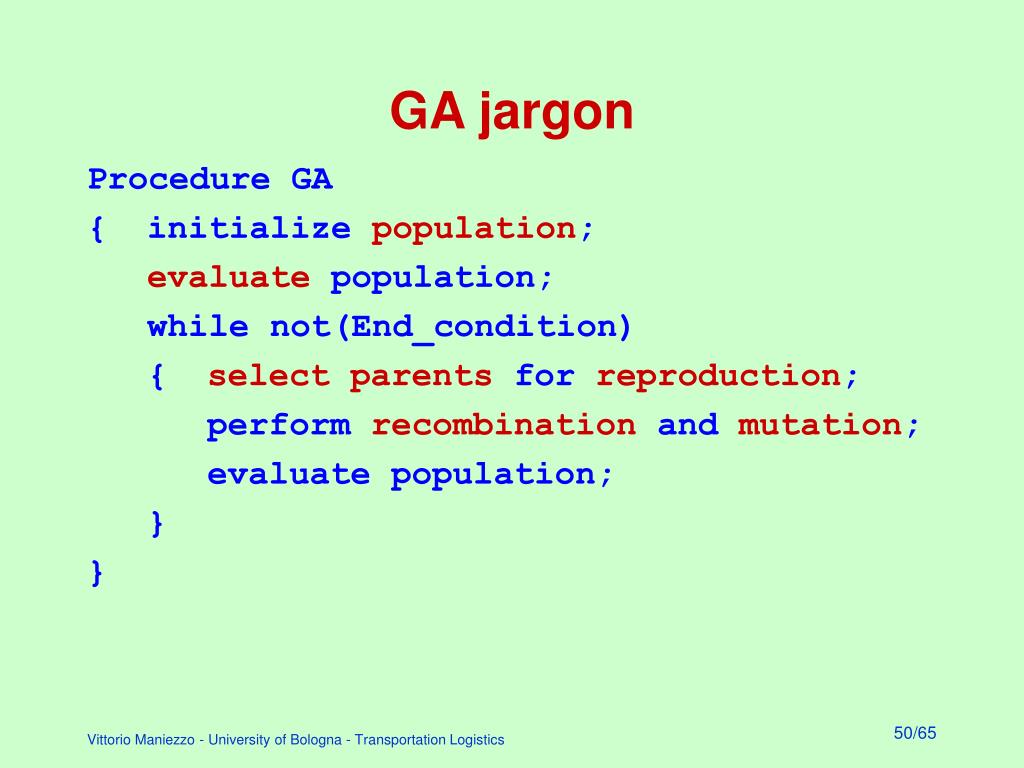 GA jargon

Procedure GA
{ initialize population;
evaluate population;
while not(End_condition)
{ select parents for reproduction;
perform recombination and mutation;
evaluate population;
}
}

Vittorio Maniezzo - University of Bologna - Transportation Logistics

50/65